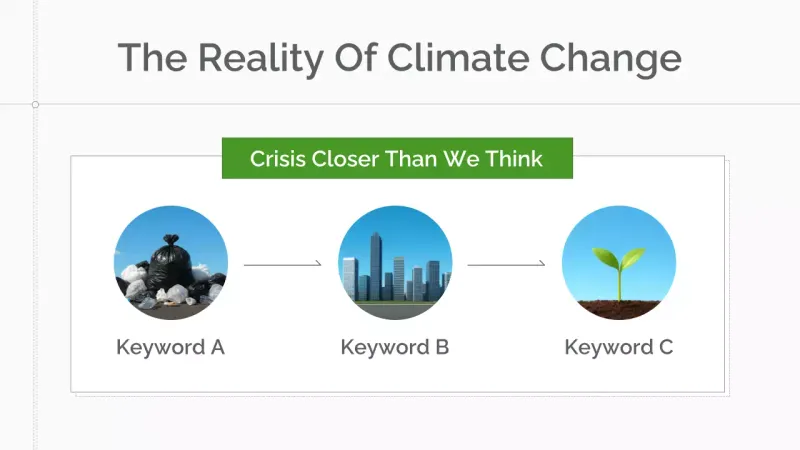 The Reality Of Climate Change

Crisis Closer Than We Think

Keyword A

Keyword B

Keyword C